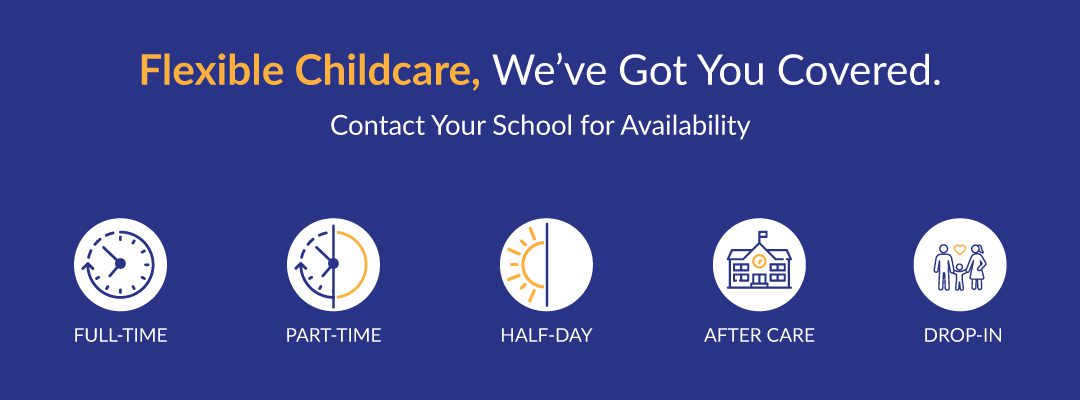 Flexible Childcare, We've Got You Covered.

Contact Your School for Availability

FULL-TIME

PART-TIME

HALF-DAY

AFTER CARE

DROP-IN